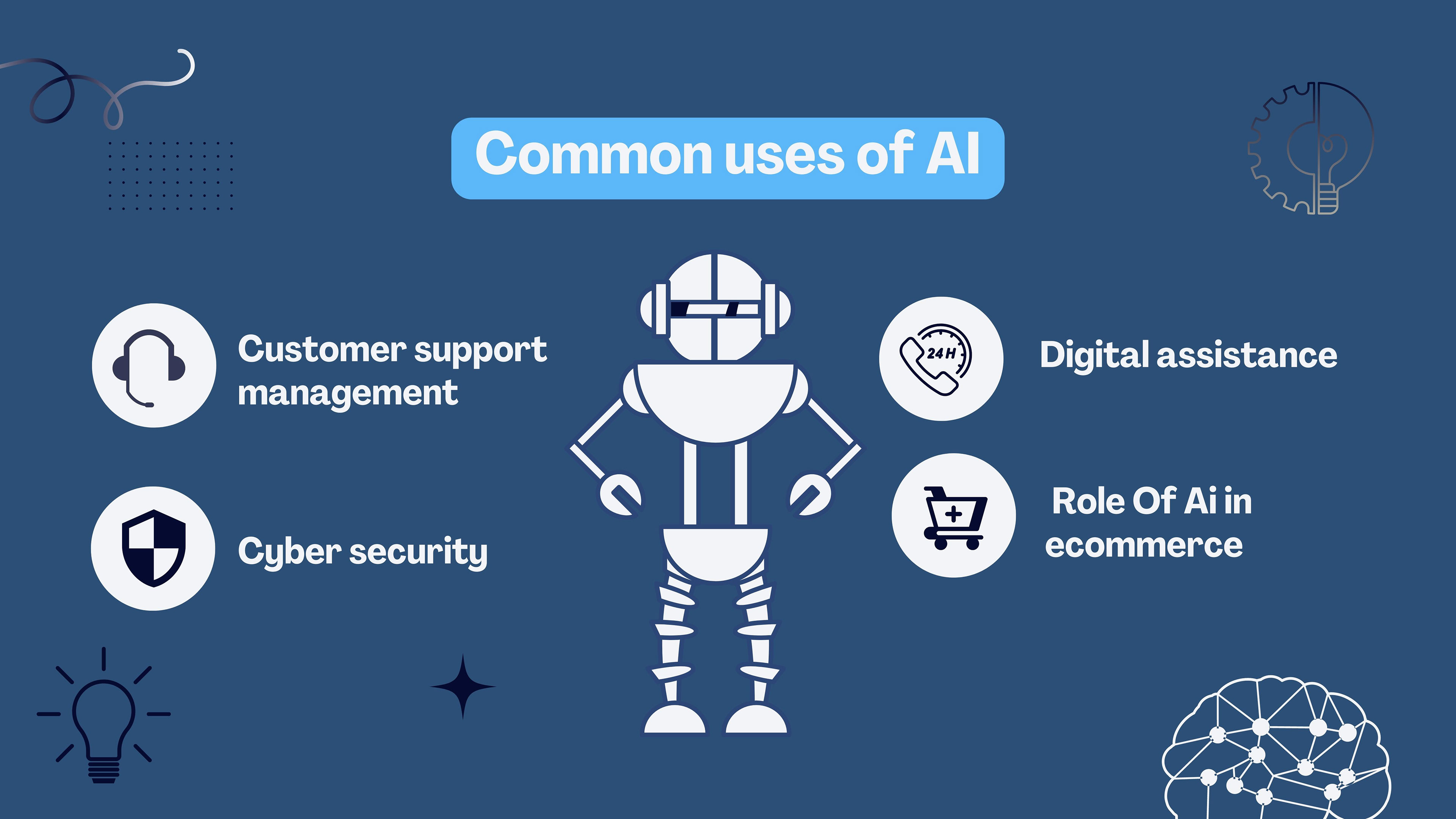 Common uses of AI

Customer support management

Cyber security

24 H

Digital assistance

Role Of Ai in ecommerce